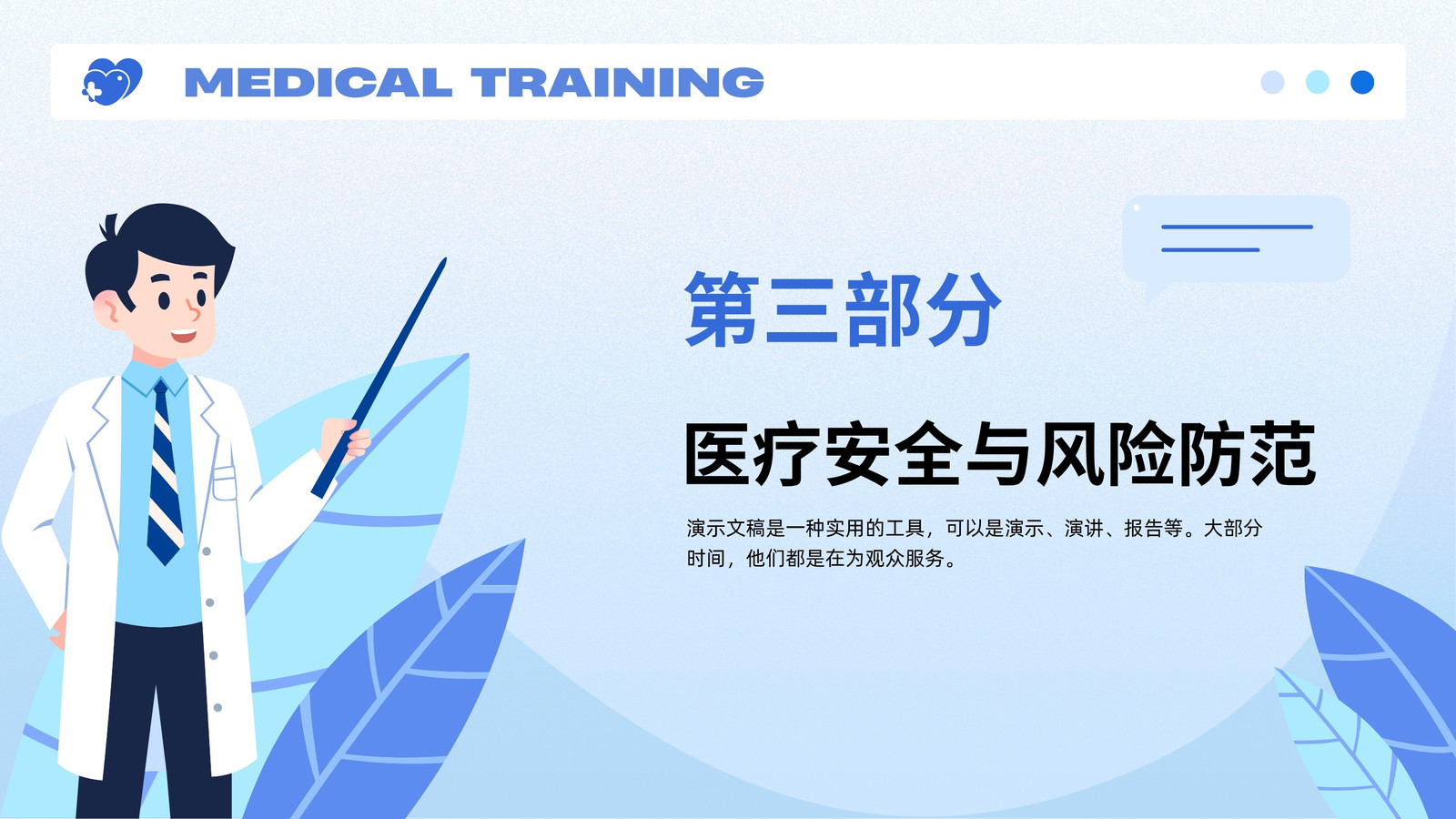 MEDICAL TRAINING

第三部分

医疗安全与风险防范

演示文稿是一种实用的工具，可以是演示、演讲、报告等。大部分时间，他们都是在为观众服务。